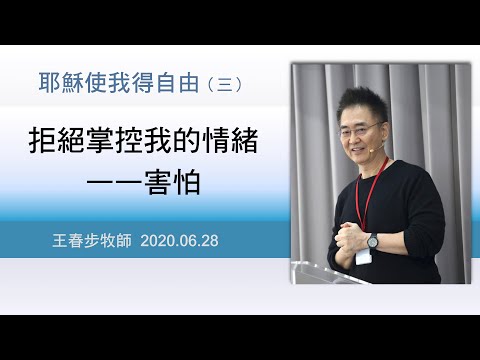 耶穌使我得自由（三）

拒絕掌控我的情緒
——害怕

王春步牧師 2020.06.28